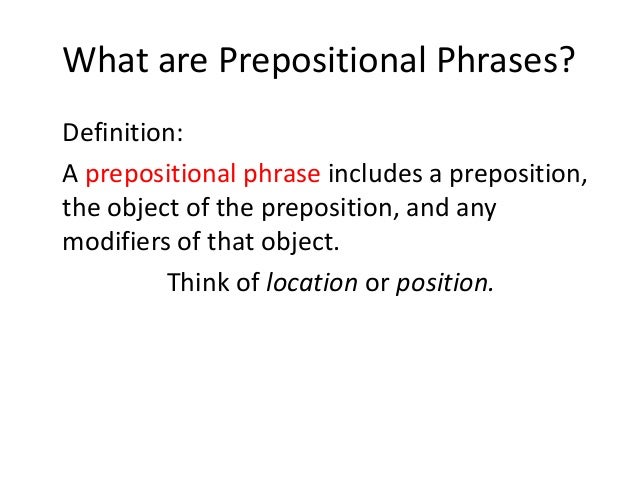 What are Prepositional Phrases?

Definition:

A prepositional phrase includes a preposition, the object of the preposition, and any modifiers of that object.

Think of location or position.